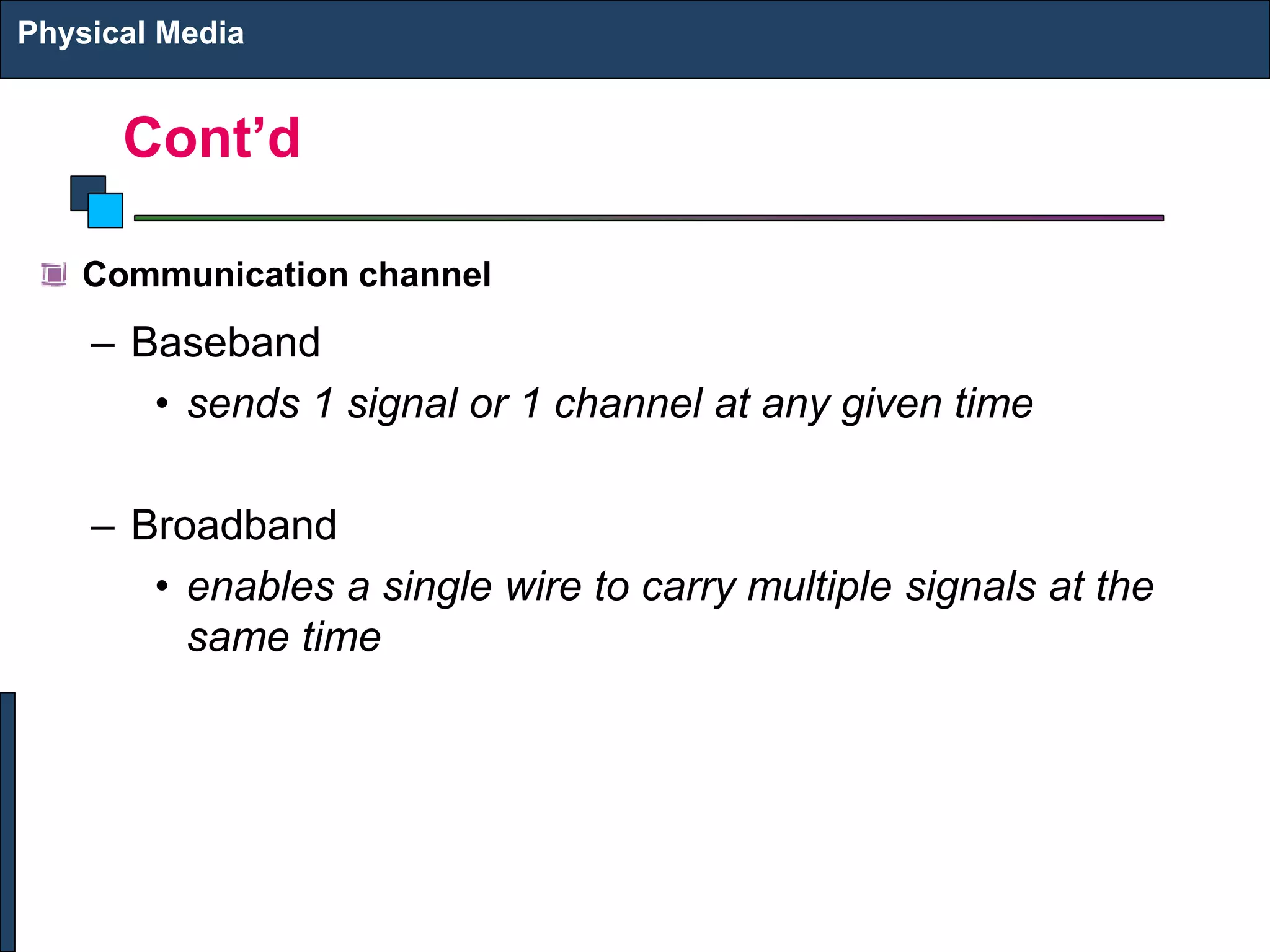 Physical Media

Cont’d

Communication channel

– Baseband

• sends 1 signal or 1 channel at any given time

– Broadband

• enables a single wire to carry multiple signals at the same time